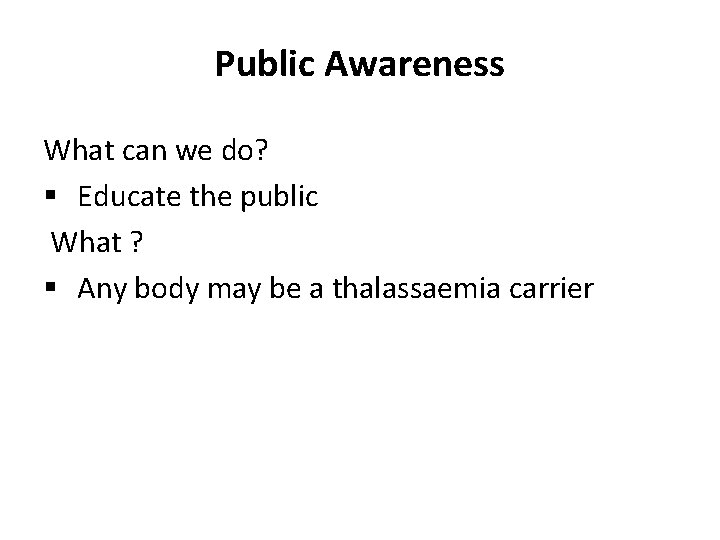 Public Awareness

What can we do?
▪ Educate the public
What ?
▪ Any body may be a thalassaemia carrier